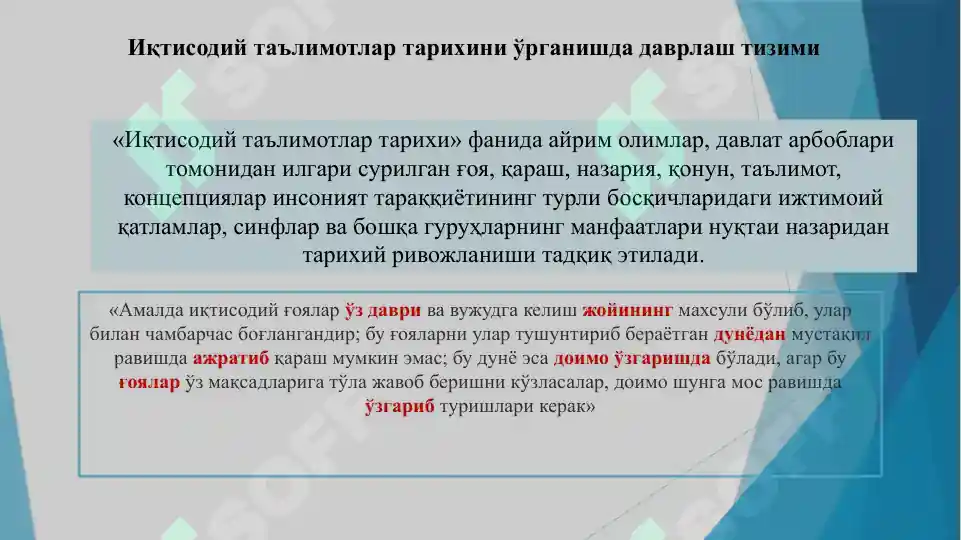 Иқтисодий таълимотлар тарихини ўрганишда даврлаш тизими

«Иқтисодий таълимотлар тарихи» фанида айрим олимлар, давлат арбоблари томонидан илгари сурилган ғоя, қараш, назария, қонун, таълимот, концепциялар инсоният тараққиётининг турли босқичларидаги ижтимоий қатламлар, синфлар ва бошқа гуруҳларнинг манфаатлари нуқтаи назаридан тарихий ривожланиши тадқиқ этилади.

«Амалда иқтисодий ғоялар ўз даври ва вужудга келиш жойининг махсули бўлиб, улар билан чамбарчас боғлангандир; бу ғояларни улар тушунтириб бераётган дунёдан мустақил равишда ажратиб қараш мумкин эмас; бу дунё эса доимо ўзгаришда бўлади, агар бу ғоялар ўз мақсадларига тўла жавоб беришни кўзласалар, доимо шунга мос равишда ўзгариб туришлари керак»